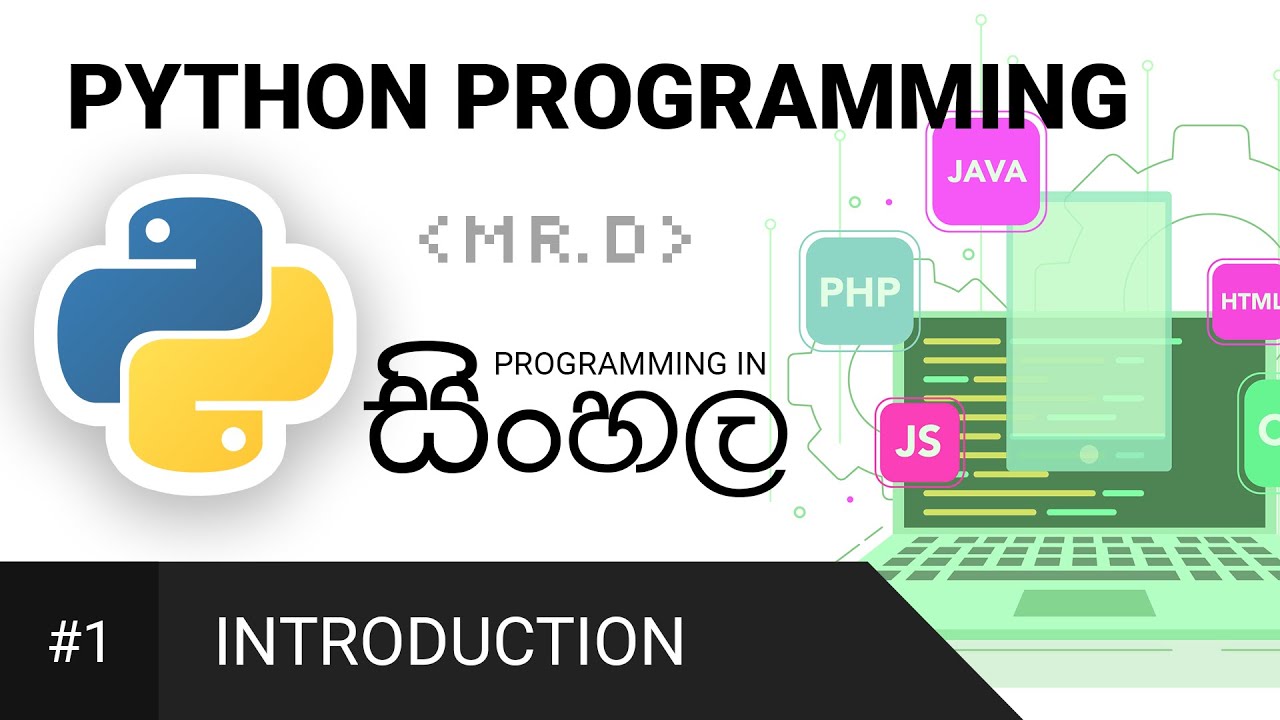 PYTHON PROGRAMMING

<MR.D>

PROGRAMMING IN
සිංහල

JAVA
PHP
HTML
JS

#1
INTRODUCTION